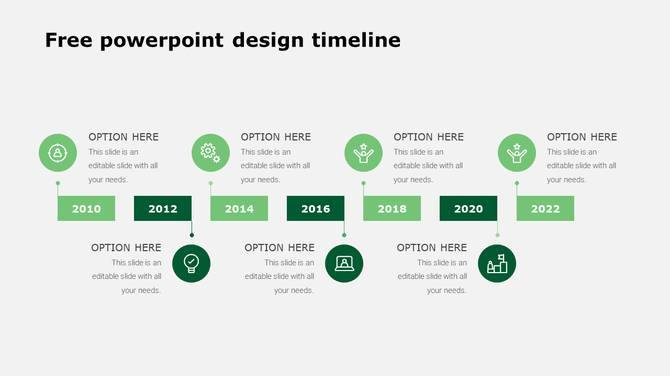 Free powerpoint design timeline

OPTION HERE
This slide is an editable slide with all your needs.

OPTION HERE
This slide is an editable slide with all your needs.

OPTION HERE
This slide is an editable slide with all your needs.

OPTION HERE
This slide is an editable slide with all your needs.

2010

2012

2014

2016

2018

2020

2022

OPTION HERE
This slide is an editable slide with all your needs.

OPTION HERE
This slide is an editable slide with all your needs.

OPTION HERE
This slide is an editable slide with all your needs.